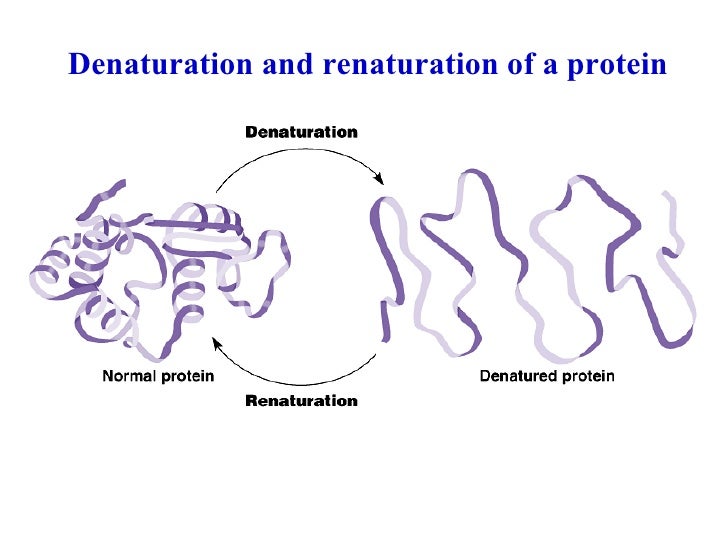 Denaturation and renaturation of a protein

Denaturation

Normal protein

Denatured protein

Renaturation